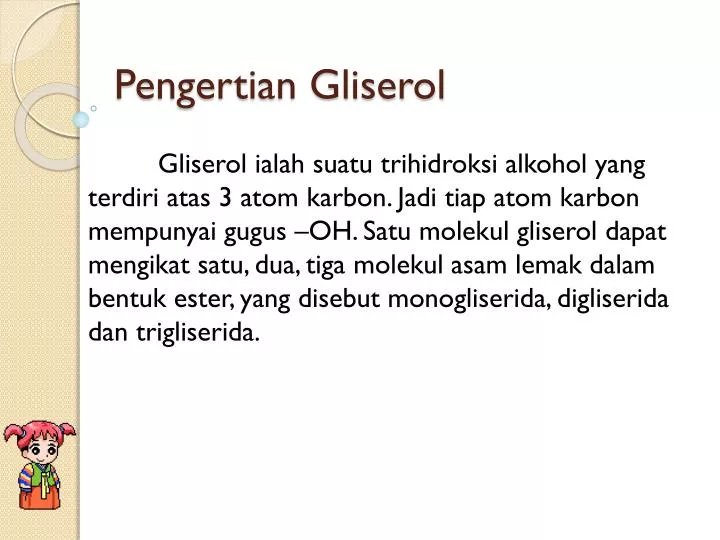 Pengertian Gliserol

Gliserol ialah suatu trihidroksi alkohol yang terdiri atas 3 atom karbon. Jadi tiap atom karbon mempunyai gugus –OH. Satu molekul gliserol dapat mengikat satu, dua, tiga molekul asam lemak dalam bentuk ester, yang disebut monogliserida, digliserida dan trigliserida.